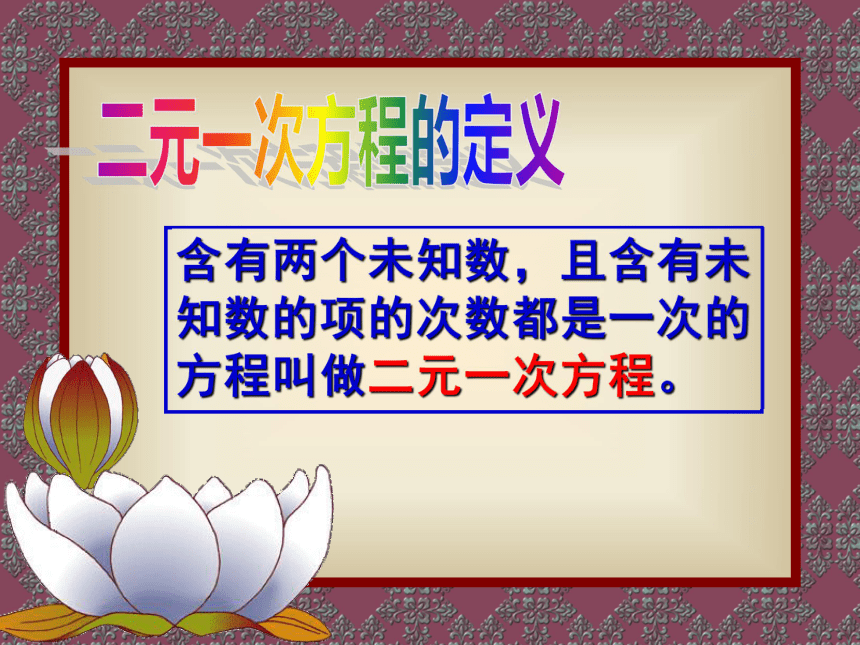 二元一次方程的定义

含有两个未知数，且含有未知数的项的次数都是一次的方程叫做二元一次方程。